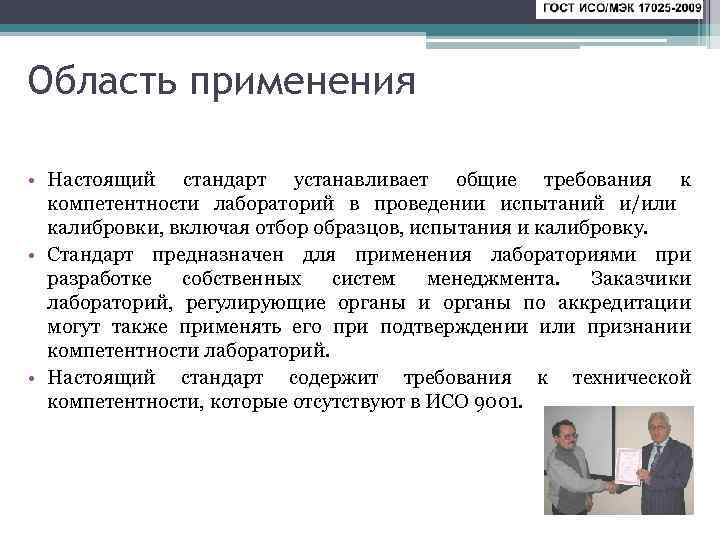 ГОСТ ИСО/МЭК 17025-2009

Область применения

• Настоящий стандарт устанавливает общие требования к компетентности лабораторий в проведении испытаний и/или калибровки, включая отбор образцов, испытания и калибровку.
• Стандарт предназначен для применения лабораториями при разработке собственных систем менеджмента. Заказчики лабораторий, регулирующие органы и органы по аккредитации могут также применять его при подтверждении или признании компетентности лабораторий.
• Настоящий стандарт содержит требования к технической компетентности, которые отсутствуют в ИСО 9001.